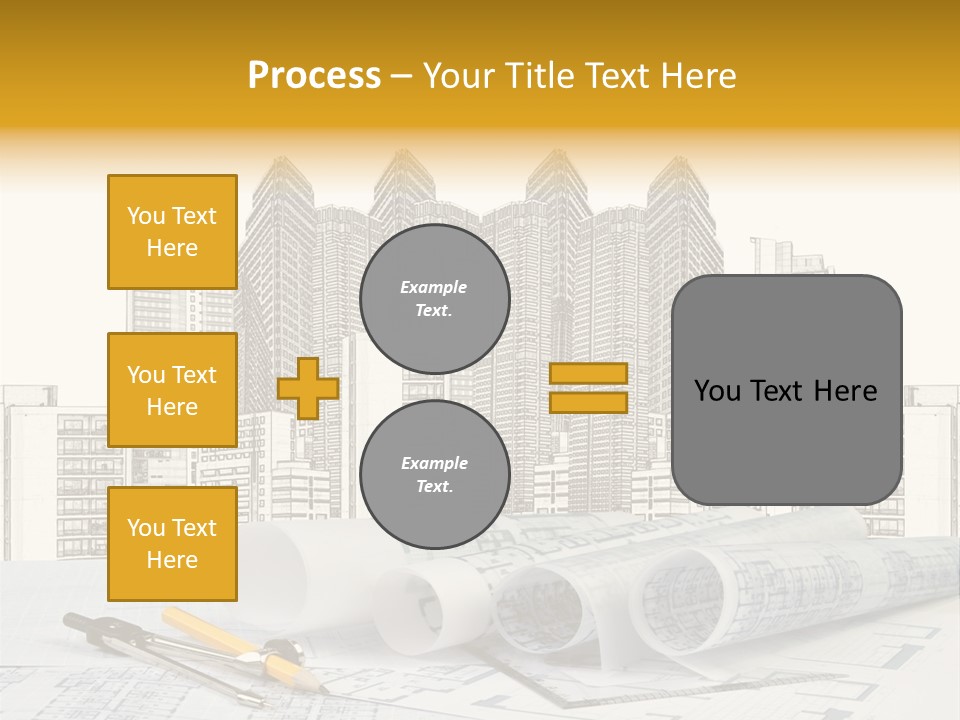 Process – Your Title Text Here

You Text Here

You Text Here

You Text Here

Example Text.

Example Text.

You Text Here